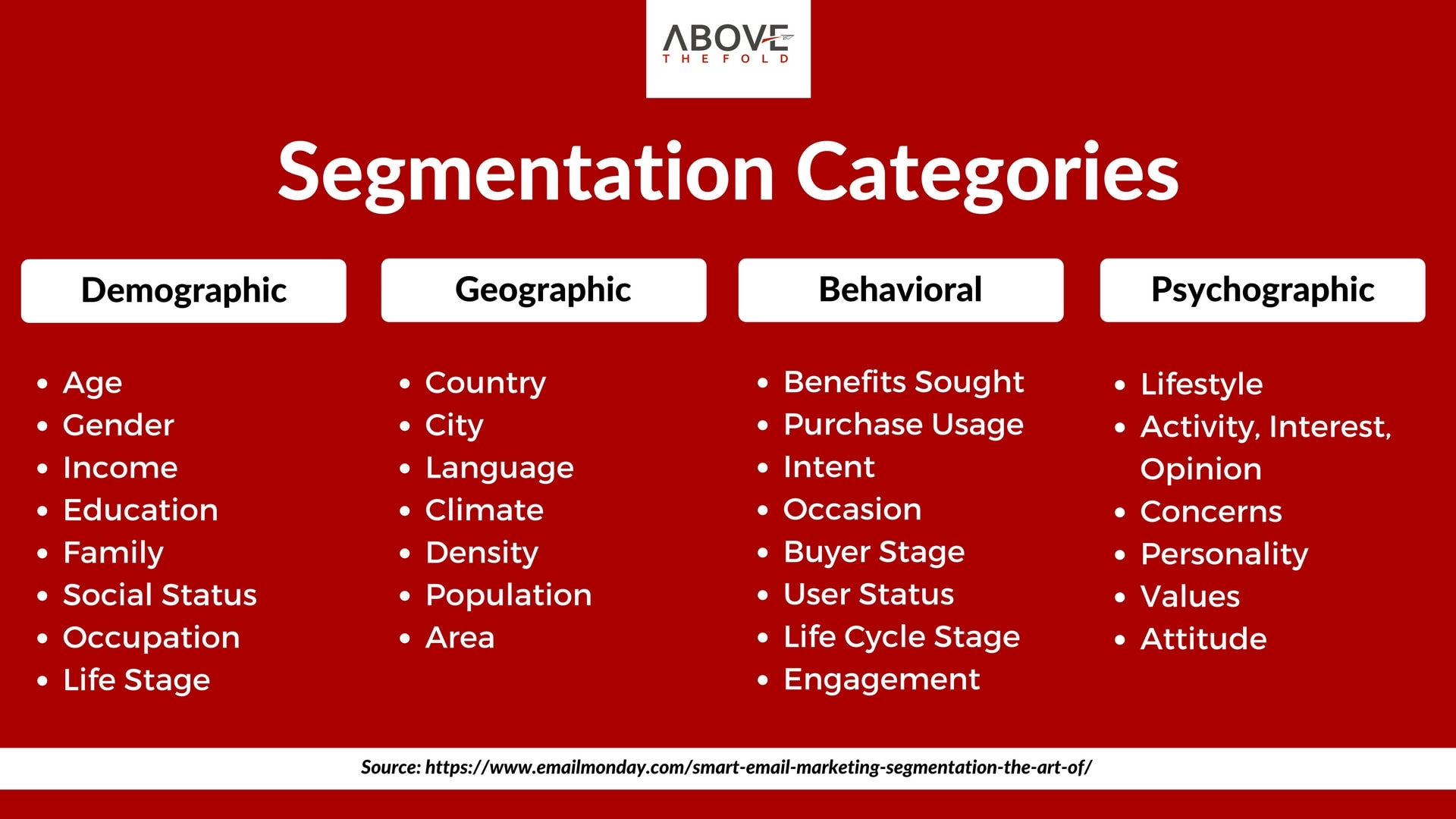 ABOVE
THE FOLD

Segmentation Categories

Demographic

- Age
- Gender
- Income
- Education
- Family
- Social Status
- Occupation
- Life Stage

Geographic

- Country
- City
- Language
- Climate
- Density
- Population
- Area

Behavioral

- Benefits Sought
- Purchase Usage
- Intent
- Occasion
- Buyer Stage
- User Status
- Life Cycle Stage
- Engagement

Psychographic

- Lifestyle
- Activity, Interest, Opinion
- Concerns
- Personality
- Values
- Attitude

Source: https://www.emailmonday.com/smart-email-marketing-segmentation-the-art-of/